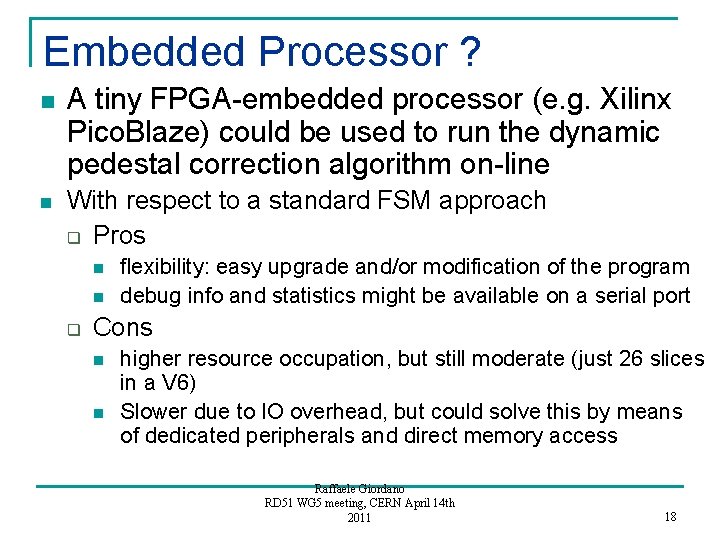 Embedded Processor ?

A tiny FPGA-embedded processor (e.g. Xilinx PicoBlaze) could be used to run the dynamic pedestal correction algorithm on-line

With respect to a standard FSM approach

Pros

flexibility: easy upgrade and/or modification of the program

debug info and statistics might be available on a serial port

Cons

higher resource occupation, but still moderate (just 26 slices in a V6)

Slower due to IO overhead, but could solve this by means of dedicated peripherals and direct memory access

Raffaele Giordano
RD51 WG5 meeting, CERN April 14th 2011

18